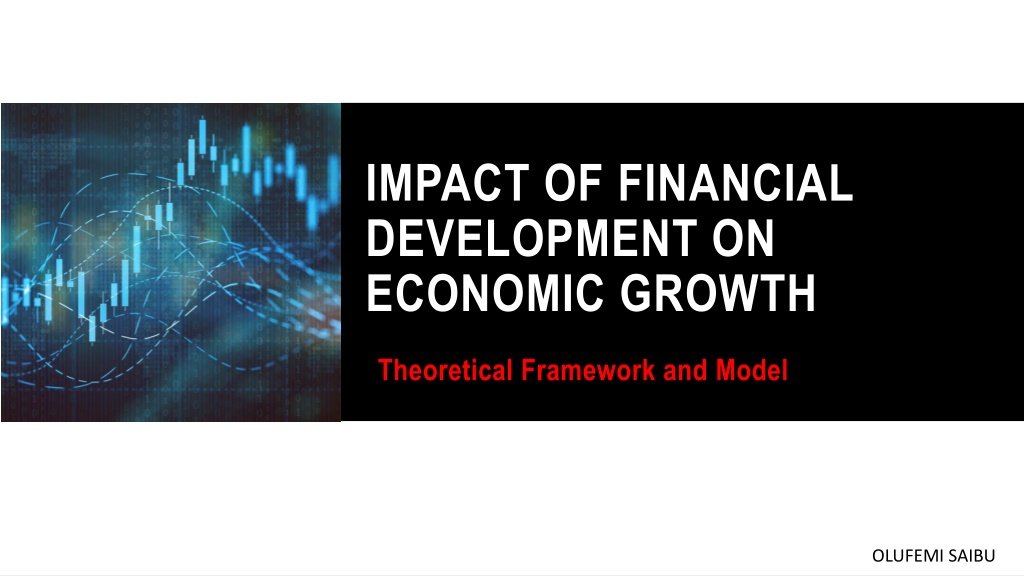 IMPACT OF FINANCIAL DEVELOPMENT ON ECONOMIC GROWTH

Theoretical Framework and Model

OLUFEMI SAIBU